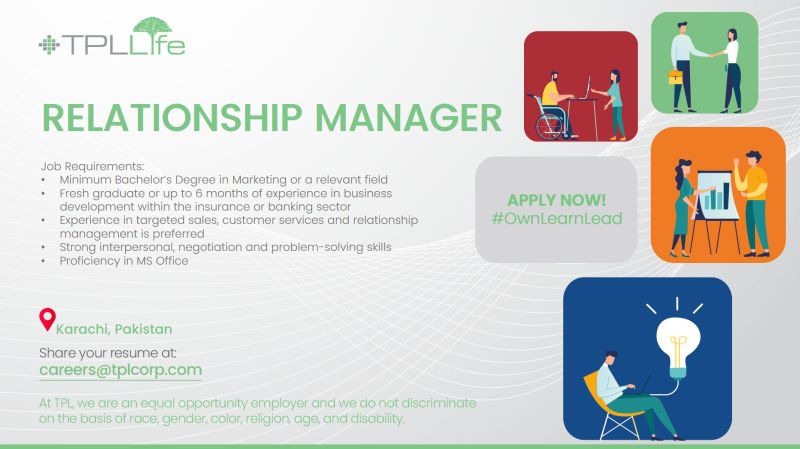 TPLLife

RELATIONSHIP MANAGER

Job Requirements:
• Minimum Bachelor's Degree in Marketing or a relevant field
• Fresh graduate or up to 6 months of experience in business development within the insurance or banking sector
• Experience in targeted sales, customer services and relationship management is preferred
• Strong interpersonal, negotiation and problem-solving skills
• Proficiency in MS Office

APPLY NOW!
#OwnLearnLead

Karachi, Pakistan

Share your resume at:
careers@tplcorp.com

At TPL, we are an equal opportunity employer and we do not discriminate on the basis of race, gender, color, religion, age, and disability.